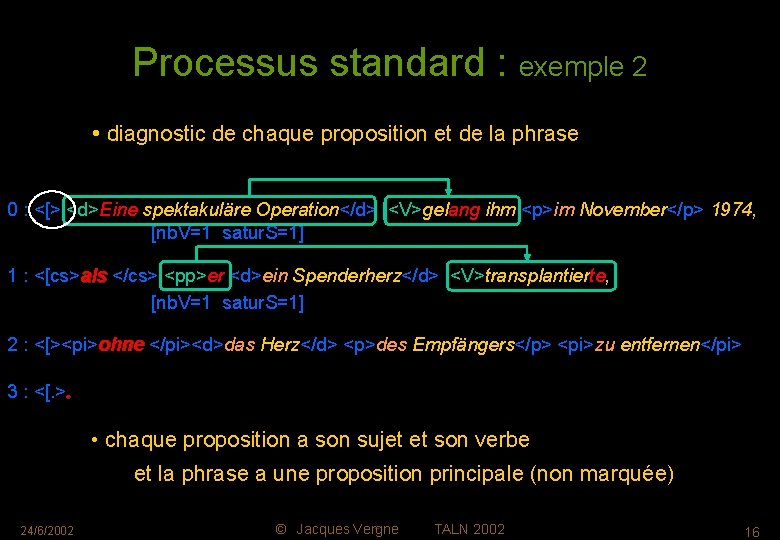 Processus standard : exemple 2

• diagnostic de chaque proposition et de la phrase

0 : <[> <d>Eine spektakuläre Operation</d> <V>gelang ihm <p>im November</p> 1974,
[nbV=1 saturS=1]

1 : <[cs>als </cs> <pp>er <d>ein Spenderherz</d> <V>transplantierte,
[nbV=1 saturS=1]

2 : <[><pi>ohne </pi><d>das Herz</d> <p>des Empfängers</p> <pi>zu entfernen</pi>

3 : <[.>.

• chaque proposition a son sujet et son verbe
et la phrase a une proposition principale (non marquée)

24/6/2002 © Jacques Vergne TALN 2002 16